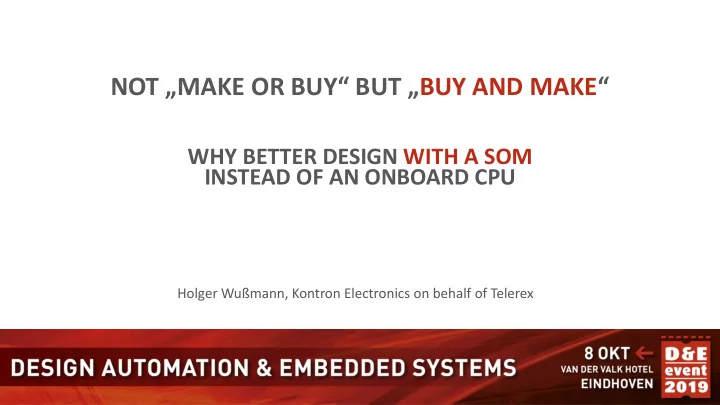 NOT „MAKE OR BUY“ BUT „BUY AND MAKE“

WHY BETTER DESIGN WITH A SOM
INSTEAD OF AN ONBOARD CPU

Holger Wußmann, Kontron Electronics on behalf of Telerex

DESIGN AUTOMATION & EMBEDDED SYSTEMS

8 OKT ←
VAN DER VALK HOTEL
EINDHOVEN

D&E
event
2019